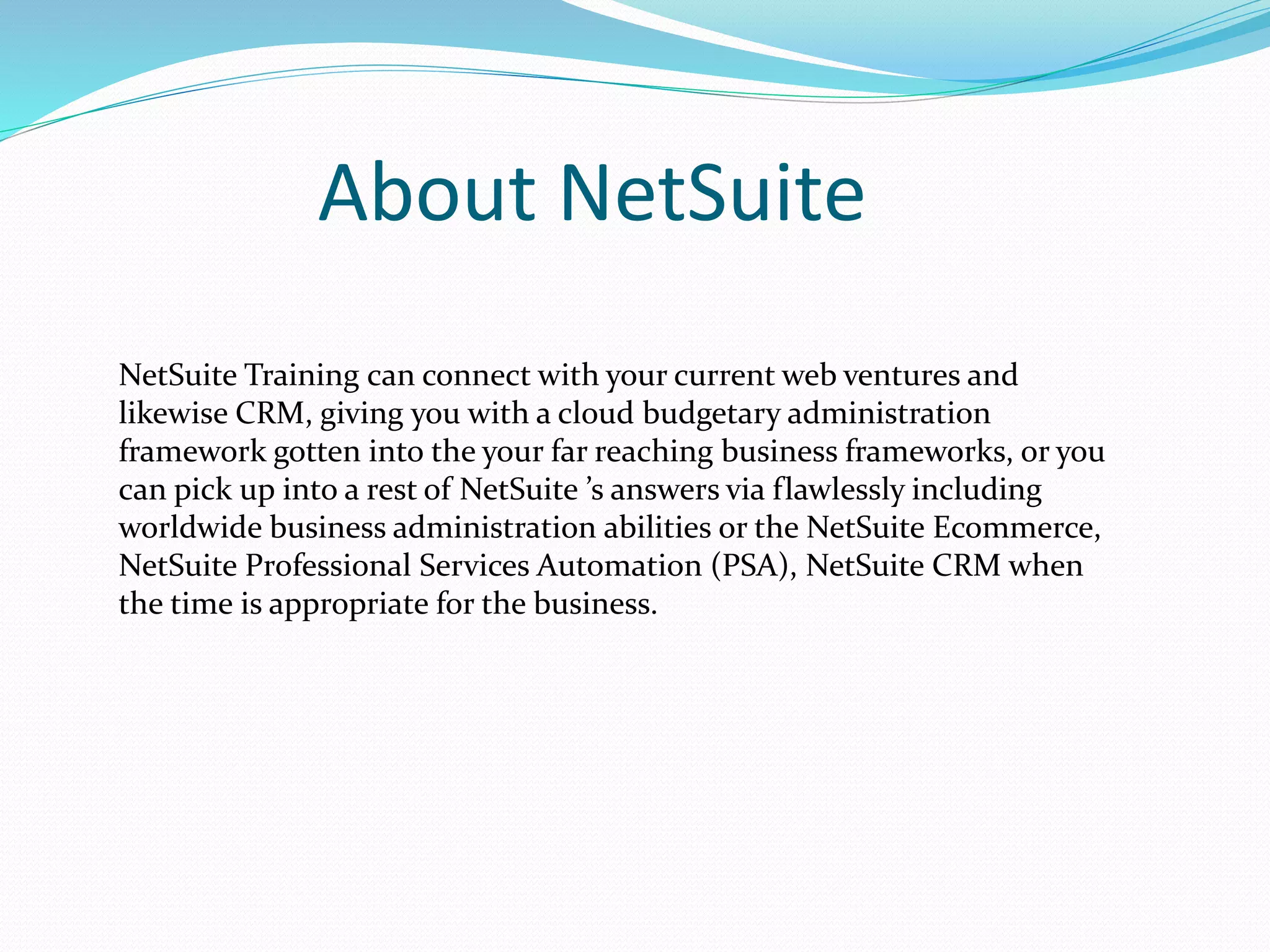 About NetSuite

NetSuite Training can connect with your current web ventures and likewise CRM, giving you with a cloud budgetary administration framework gotten into the your far reaching business frameworks, or you can pick up into a rest of NetSuite ’s answers via flawlessly including worldwide business administration abilities or the NetSuite Ecommerce, NetSuite Professional Services Automation (PSA), NetSuite CRM when the time is appropriate for the business.